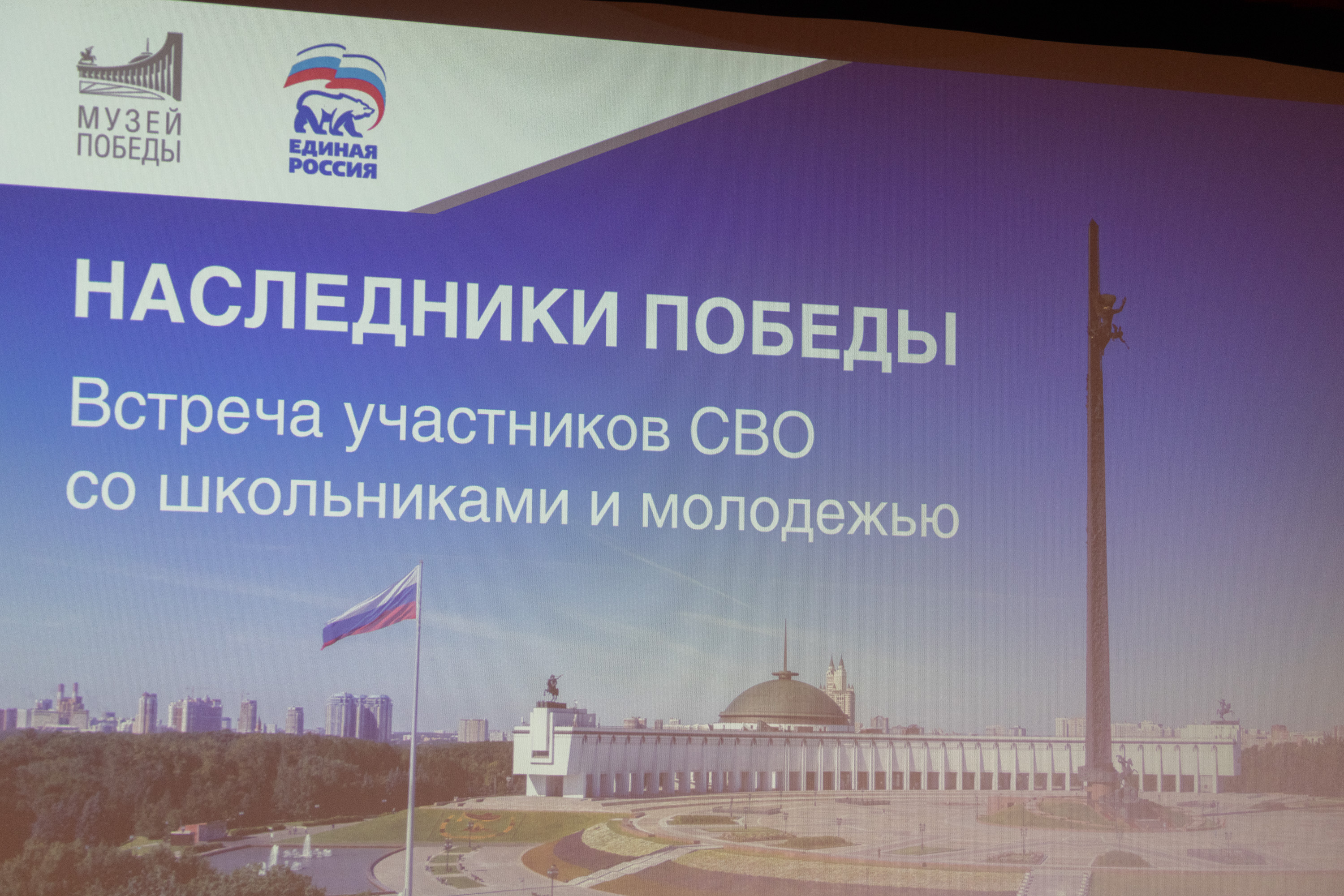 МУЗЕЙ ПОБЕДЫ

ЕДИНАЯ РОССИЯ

НАСЛЕДНИКИ ПОБЕДЫ

Встреча участников СВО со школьниками и молодежью